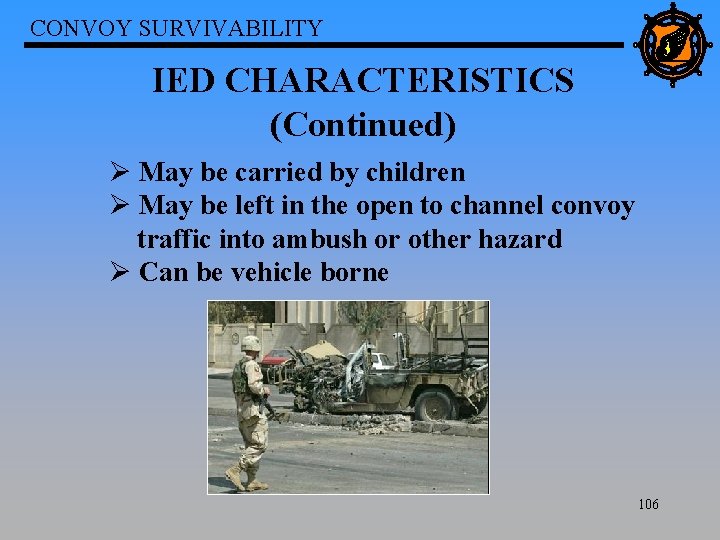 CONVOY SURVIVABILITY

IED CHARACTERISTICS (Continued)

➢ May be carried by children
➢ May be left in the open to channel convoy traffic into ambush or other hazard
➢ Can be vehicle borne

106